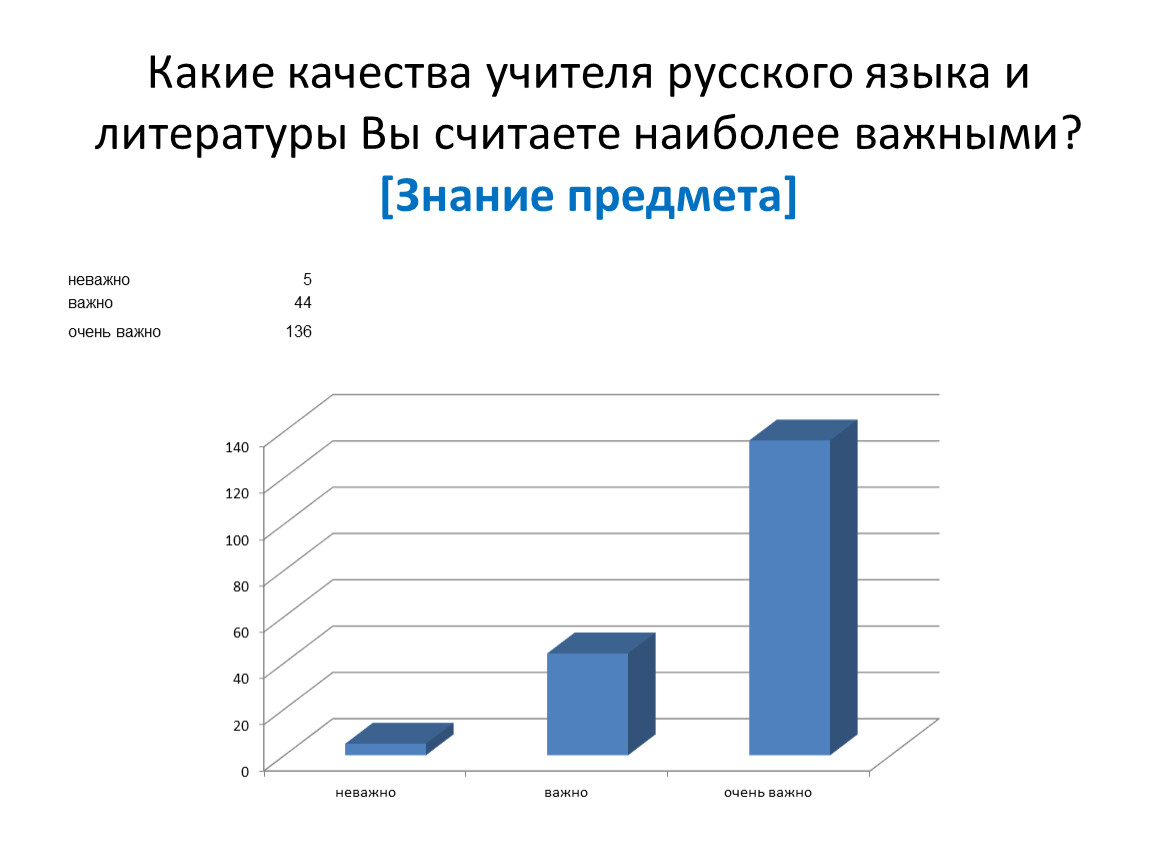 Какие качества учителя русского языка и литературы Вы считаете наиболее важными? [Знание предмета]

| | |
|---|---|
| неважно | 5 |
| важно | 44 |
| очень важно | 136 |

140
120
100
80
60
40
20
0

неважно
важно
очень важно